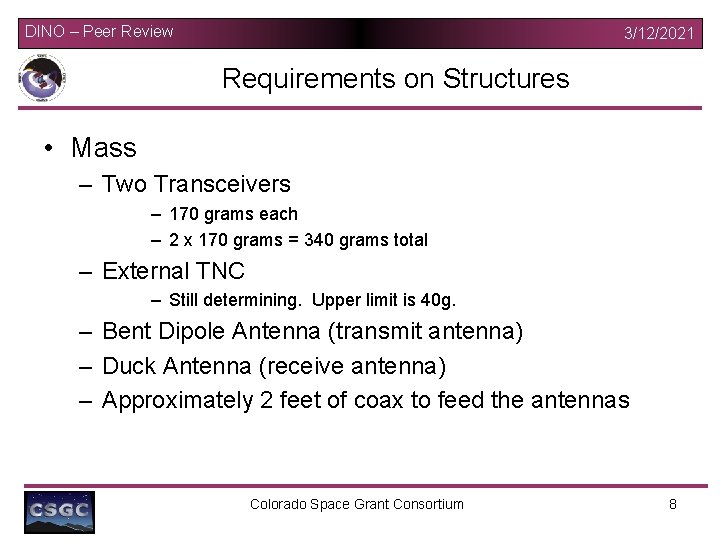 DINO – Peer Review

3/12/2021

Requirements on Structures

• Mass
 – Two Transceivers
  – 170 grams each
  – 2 x 170 grams = 340 grams total
 – External TNC
  – Still determining. Upper limit is 40g.
 – Bent Dipole Antenna (transmit antenna)
 – Duck Antenna (receive antenna)
 – Approximately 2 feet of coax to feed the antennas

CSGC

Colorado Space Grant Consortium

8